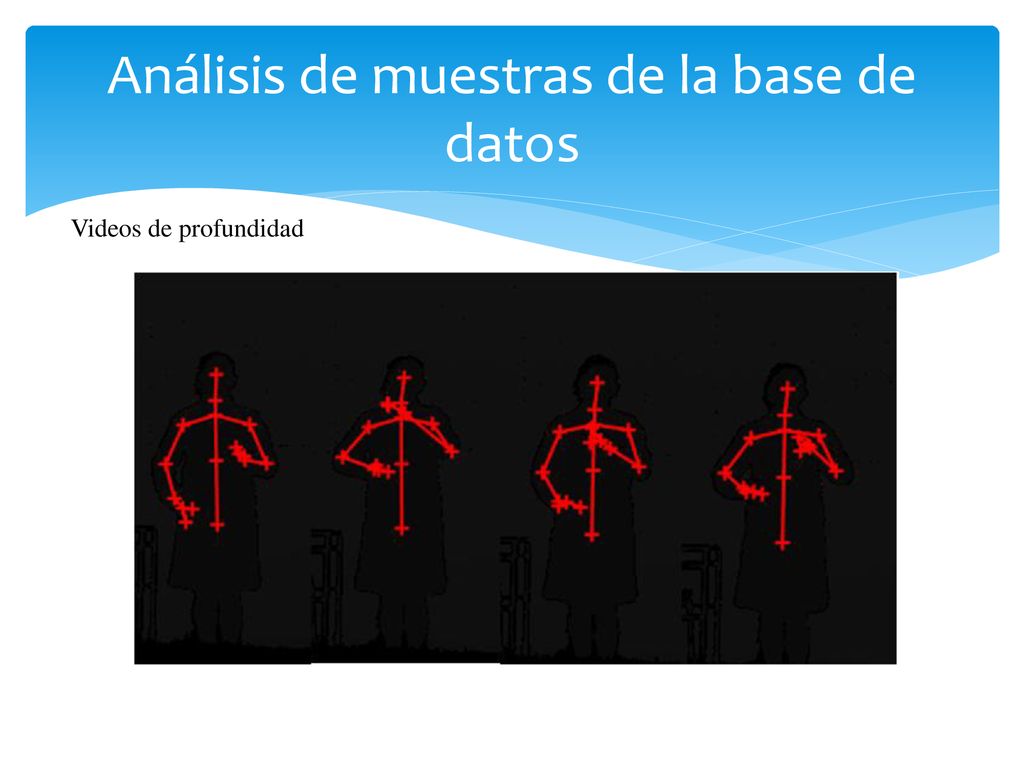 Análisis de muestras de la base de datos

Videos de profundidad